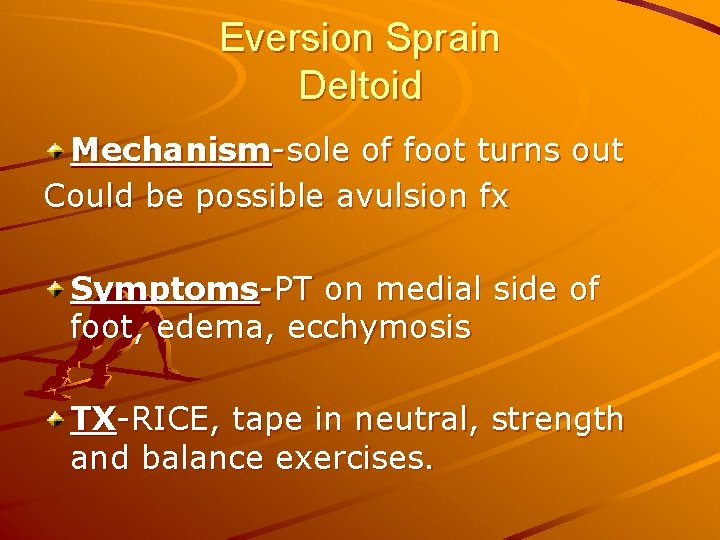 Eversion Sprain
Deltoid

Mechanism-sole of foot turns out
Could be possible avulsion fx

Symptoms-PT on medial side of foot, edema, ecchymosis

TX-RICE, tape in neutral, strength and balance exercises.